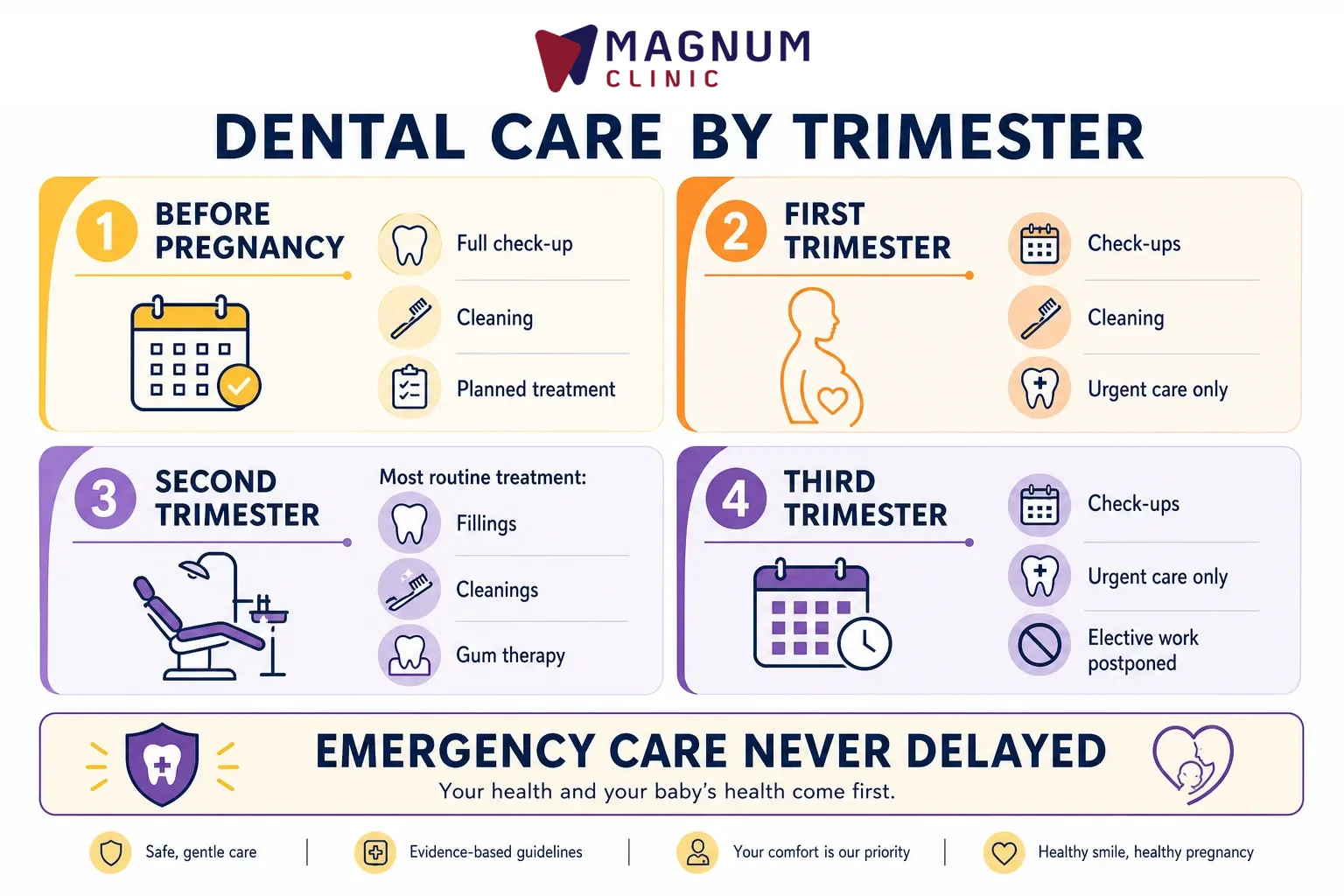 MAGNUM
CLINIC

DENTAL CARE BY TRIMESTER

1 BEFORE PREGNANCY

Full check-up
Cleaning
Planned treatment

2 FIRST TRIMESTER

Check-ups
Cleaning
Urgent care only

3 SECOND TRIMESTER

Most routine treatment:
Fillings
Cleanings
Gum therapy

4 THIRD TRIMESTER

Check-ups
Urgent care only
Elective work postponed

EMERGENCY CARE NEVER DELAYED
Your health and your baby's health come first.

Safe, gentle care | Evidence-based guidelines | Your comfort is our priority | Healthy smile, healthy pregnancy